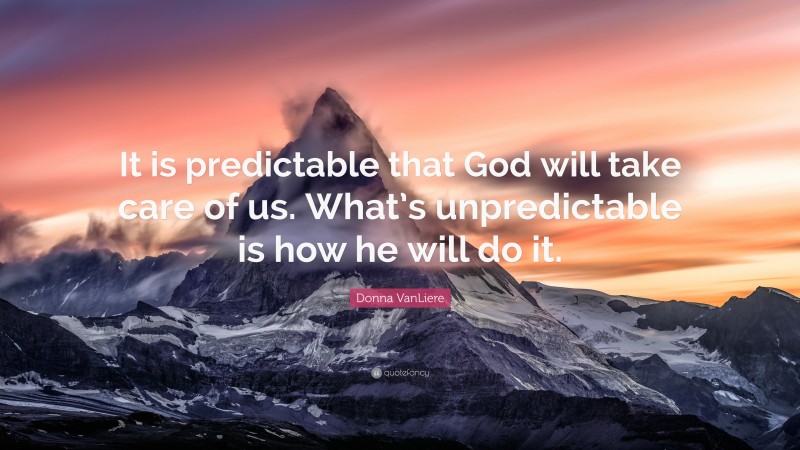 It is predictable that God will take care of us. What's unpredictable is how he will do it.

Donna VanLiere

quotefancy